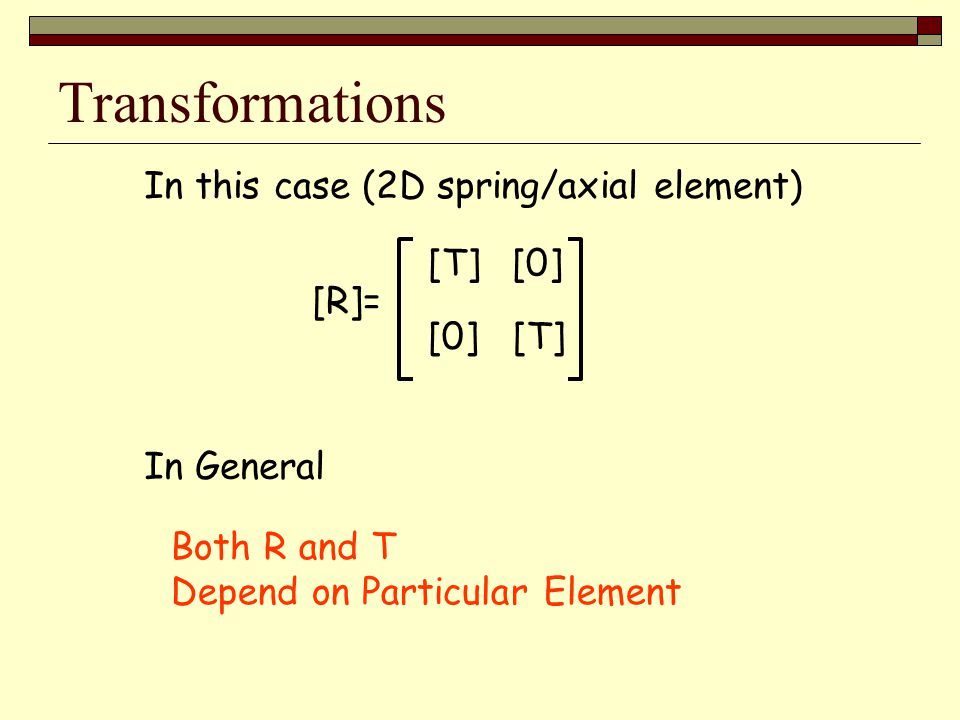 Transformations

In this case (2D spring/axial element)

$[R]=\begin{bmatrix} [T] & [0] \\ [0] & [T] \end{bmatrix}$

In General

Both R and T
Depend on Particular Element